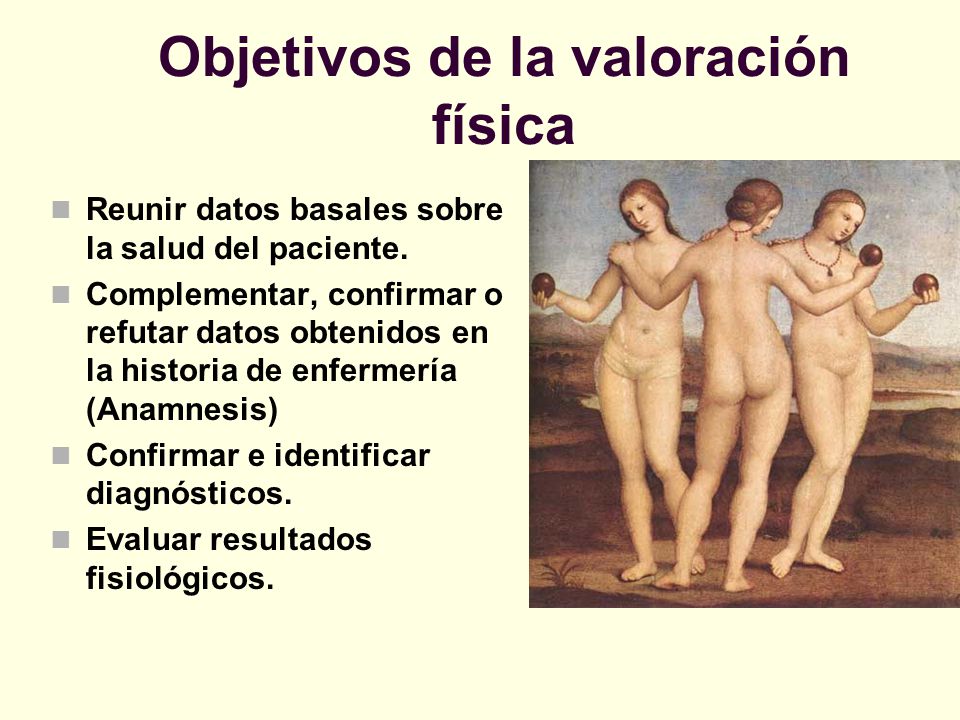 Objetivos de la valoración física

- Reunir datos basales sobre la salud del paciente.
- Complementar, confirmar o refutar datos obtenidos en la historia de enfermería (Anamnesis)
- Confirmar e identificar diagnósticos.
- Evaluar resultados fisiológicos.